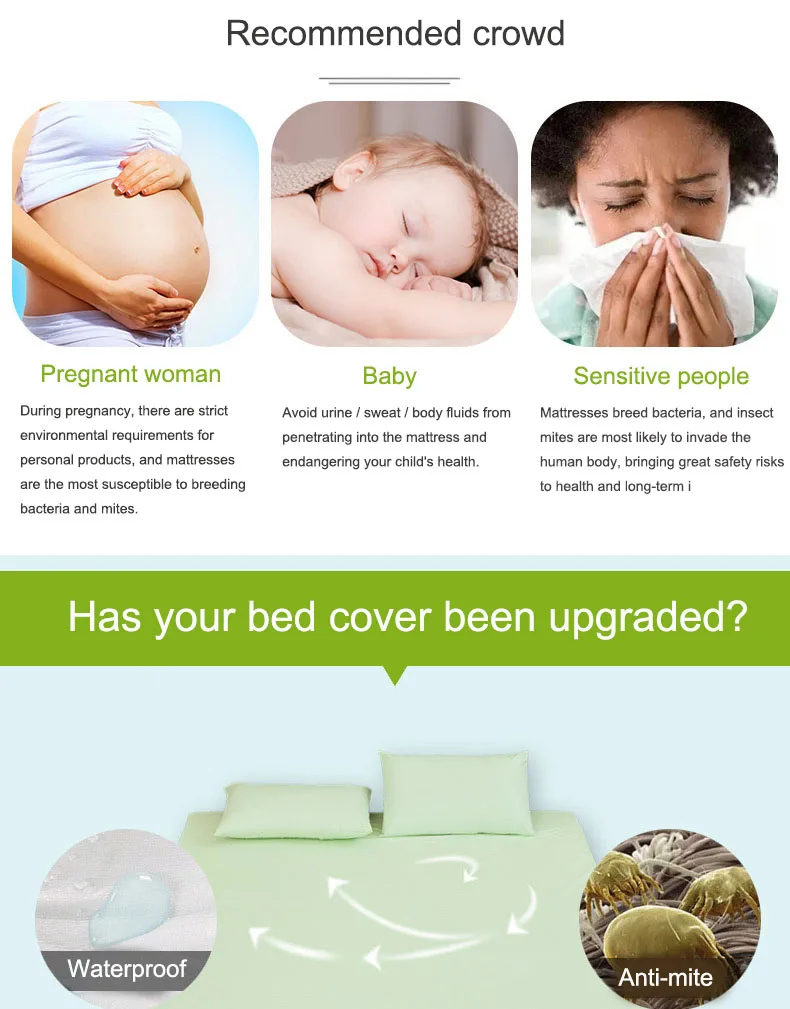 Recommended crowd

Pregnant woman

During pregnancy, there are strict environmental requirements for personal products, and mattresses are the most susceptible to breeding bacteria and mites.

Baby

Avoid urine / sweat / body fluids from penetrating into the mattress and endangering your child's health.

Sensitive people

Mattresses breed bacteria, and insect mites are most likely to invade the human body, bringing great safety risks to health and long-term i

Has your bed cover been upgraded?

Waterproof

Anti-mite